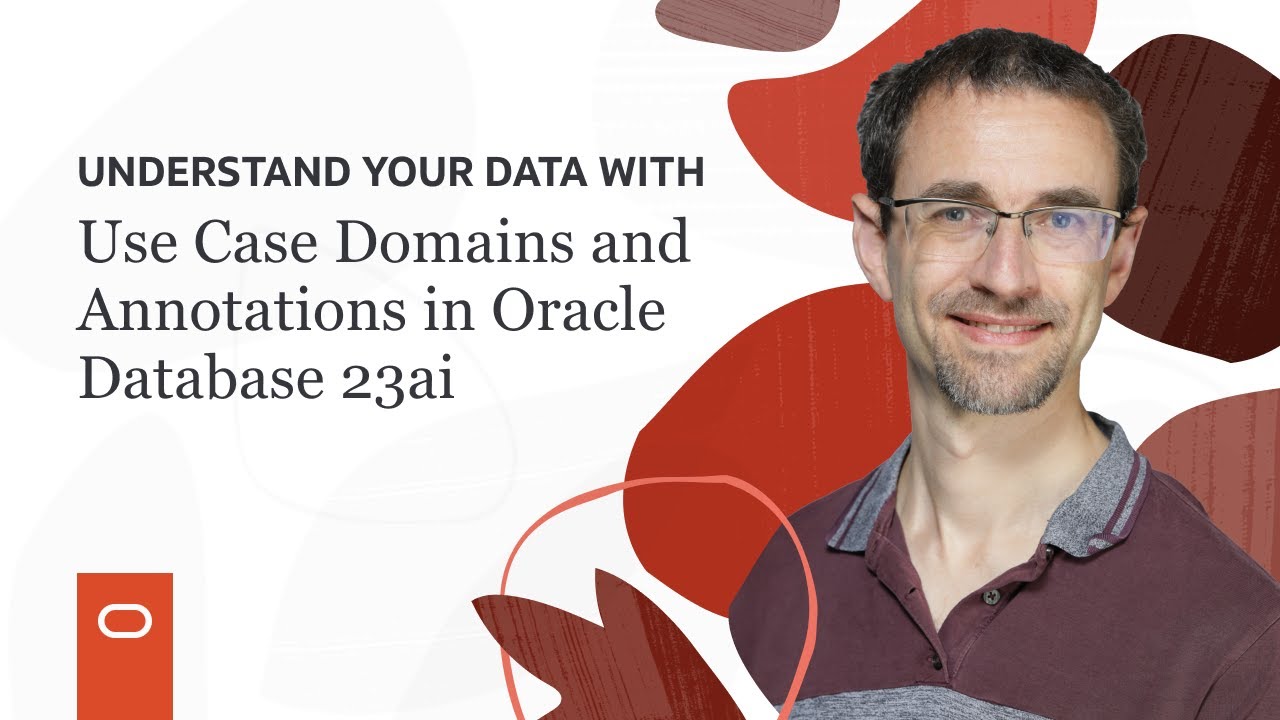 UNDERSTAND YOUR DATA WITH

Use Case Domains and Annotations in Oracle Database 23ai